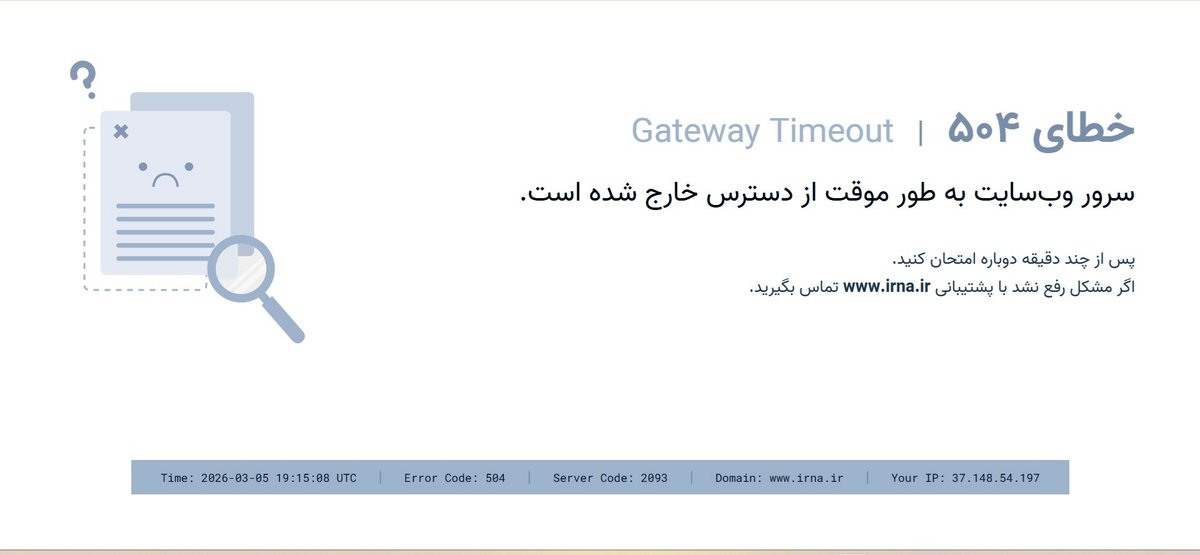 خطای ۵۰۴ | Gateway Timeout

سرور وب‌سایت به طور موقت از دسترس خارج شده است.

پس از چند دقیقه دوباره امتحان کنید.
اگر مشکل رفع نشد با پشتیبانی www.irna.ir تماس بگیرید.

Time: 2026-03-05 19:15:08 UTC | Error Code: 504 | Server Code: 2093 | Domain: www.irna.ir | Your IP: 37.148.54.197